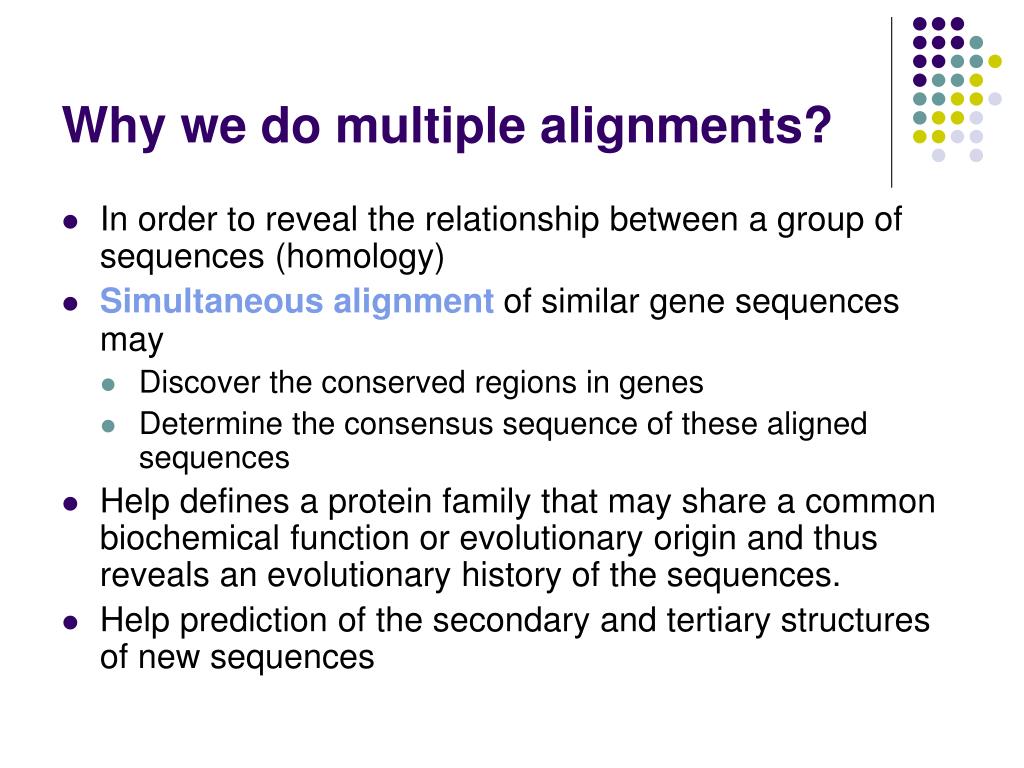 Why we do multiple alignments?

- In order to reveal the relationship between a group of sequences (homology)
- Simultaneous alignment of similar gene sequences may
  - Discover the conserved regions in genes
  - Determine the consensus sequence of these aligned sequences
- Help defines a protein family that may share a common biochemical function or evolutionary origin and thus reveals an evolutionary history of the sequences.
- Help prediction of the secondary and tertiary structures of new sequences